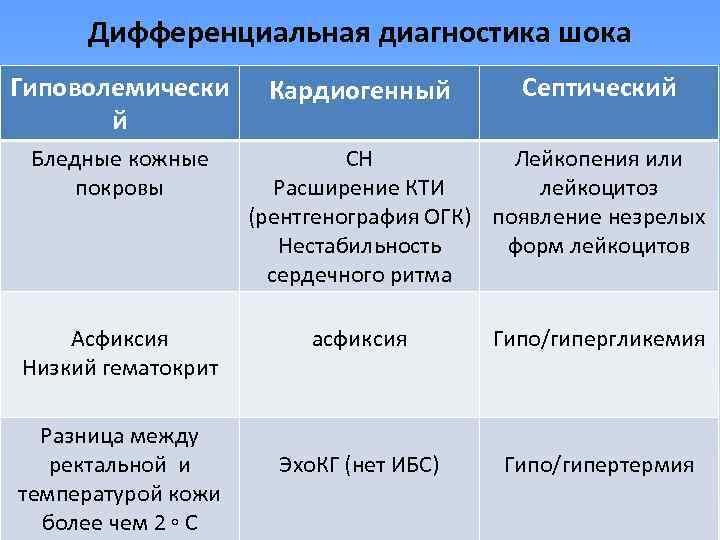 Дифференциальная диагностика шока

| Гиповолемический | Кардиогенный | Септический |
|---|---|---|
| Бледные кожные покровы | СН Расширение КТИ (рентгенография ОГК) Нестабильность сердечного ритма | Лейкопения или лейкоцитоз появление незрелых форм лейкоцитов |
| Асфиксия Низкий гематокрит | асфиксия | Гипо/гипергликемия |
| Разница между ректальной и температурой кожи более чем 2 ° С | ЭхоКГ (нет ИБС) | Гипо/гипертермия |